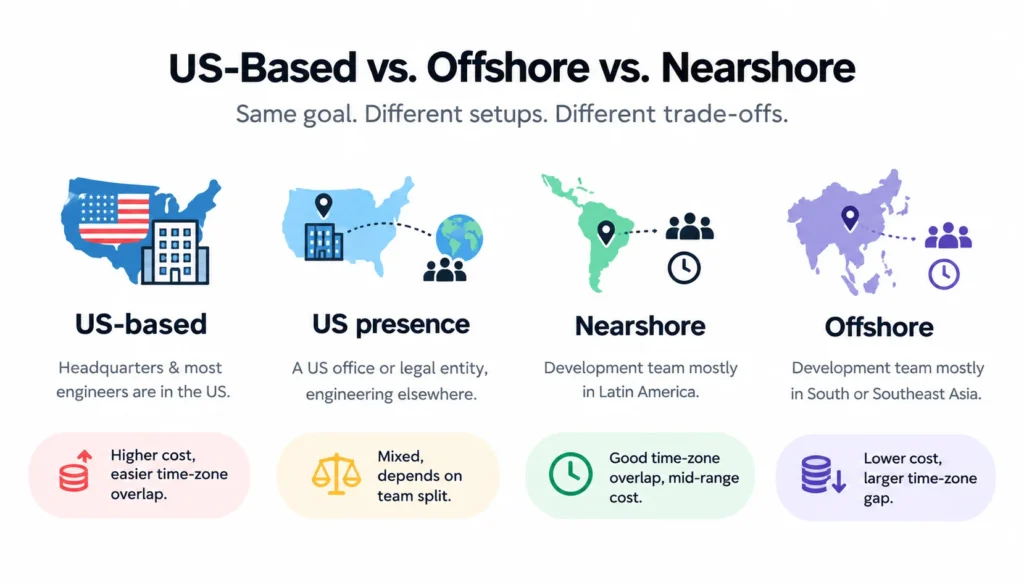 US-Based vs. Offshore vs. Nearshore

Same goal. Different setups. Different trade-offs.

US-based

Headquarters & most engineers are in the US.

Higher cost, easier time-zone overlap.

US presence

A US office or legal entity, engineering elsewhere.

Mixed, depends on team split.

Nearshore

Development team mostly in Latin America.

Good time-zone overlap, mid-range cost.

Offshore

Development team mostly in South or Southeast Asia.

Lower cost, larger time-zone gap.